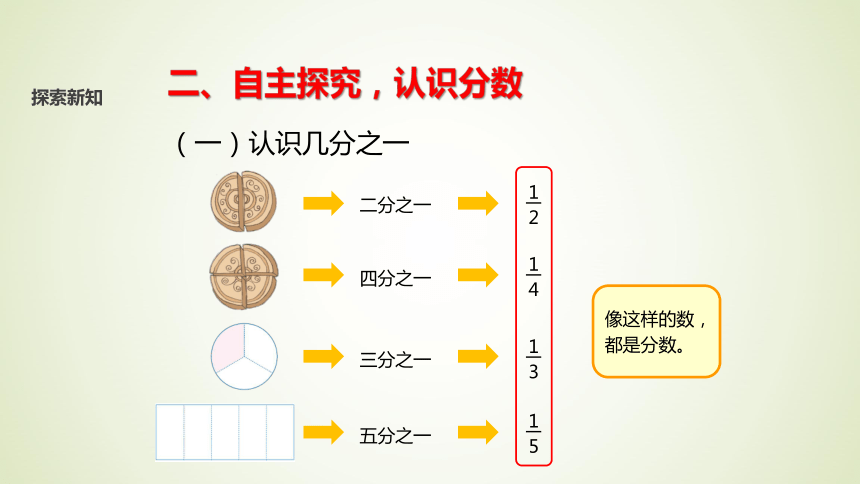 探索新知

二、自主探究，认识分数

（一）认识几分之一

二分之一 $\frac{1}{2}$

四分之一 $\frac{1}{4}$

三分之一 $\frac{1}{3}$

五分之一 $\frac{1}{5}$

像这样的数，都是分数。